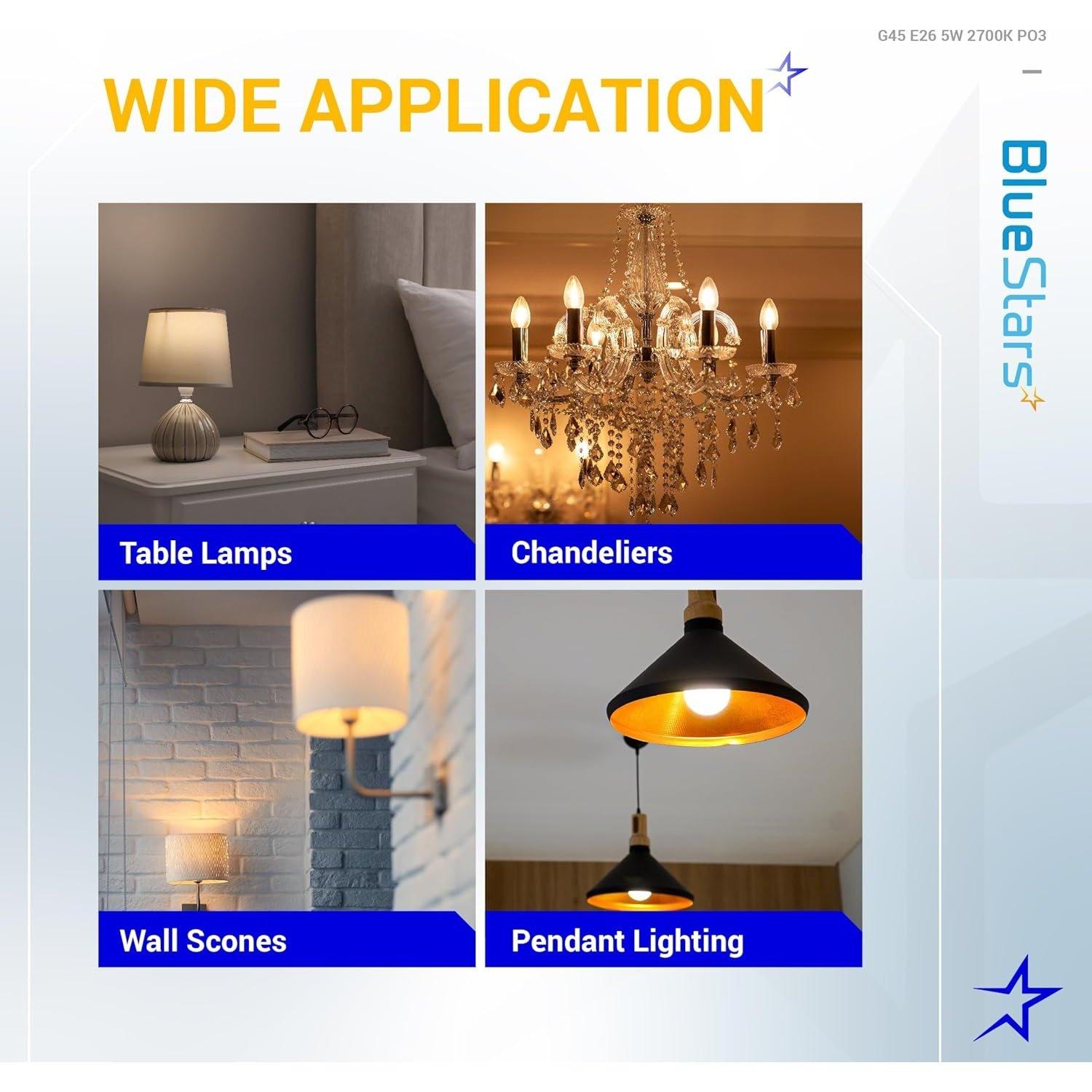 G45 E26 5W 2700K PO3

WIDE APPLICATION

BlueStars

Table Lamps

Chandeliers

Wall Scones

Pendant Lighting